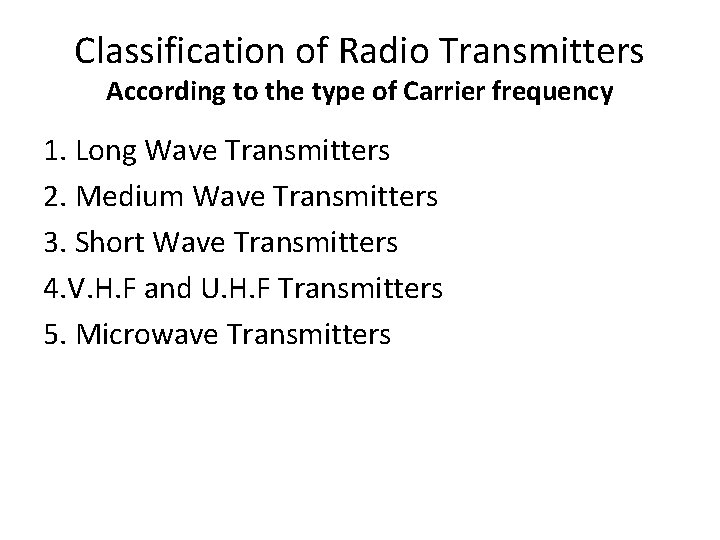 Classification of Radio Transmitters
According to the type of Carrier frequency

1. Long Wave Transmitters
2. Medium Wave Transmitters
3. Short Wave Transmitters
4.V.H.F and U.H.F Transmitters
5. Microwave Transmitters